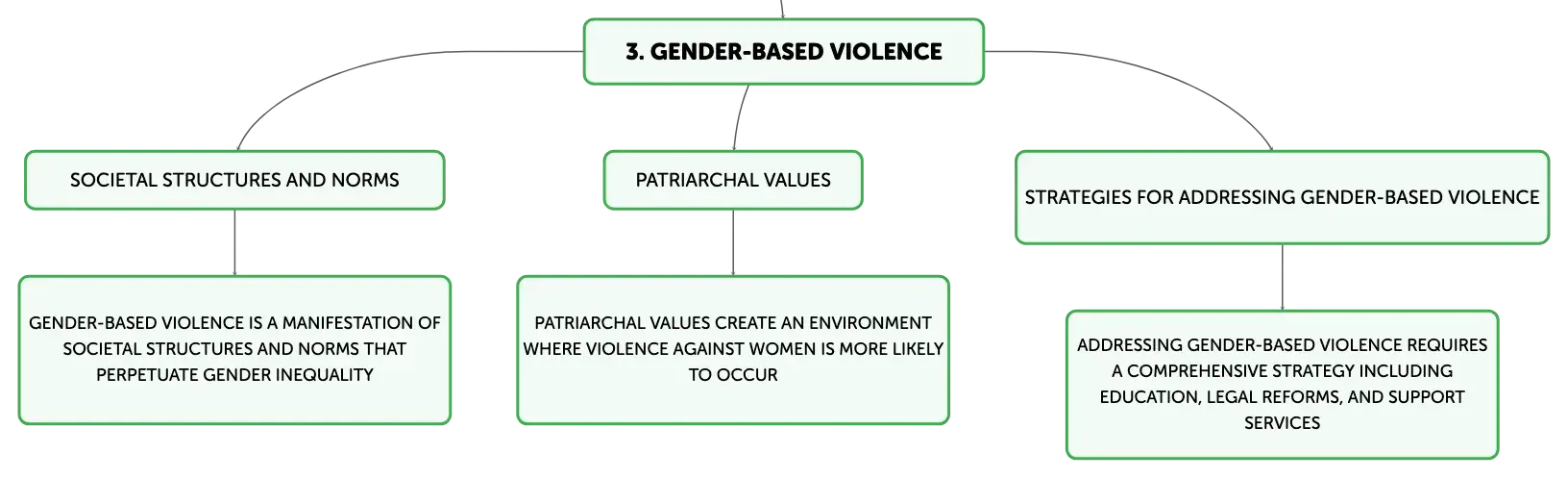 3. GENDER-BASED VIOLENCE

SOCIETAL STRUCTURES AND NORMS

GENDER-BASED VIOLENCE IS A MANIFESTATION OF SOCIETAL STRUCTURES AND NORMS THAT PERPETUATE GENDER INEQUALITY

PATRIARCHAL VALUES

PATRIARCHAL VALUES CREATE AN ENVIRONMENT WHERE VIOLENCE AGAINST WOMEN IS MORE LIKELY TO OCCUR

STRATEGIES FOR ADDRESSING GENDER-BASED VIOLENCE

ADDRESSING GENDER-BASED VIOLENCE REQUIRES A COMPREHENSIVE STRATEGY INCLUDING EDUCATION, LEGAL REFORMS, AND SUPPORT SERVICES